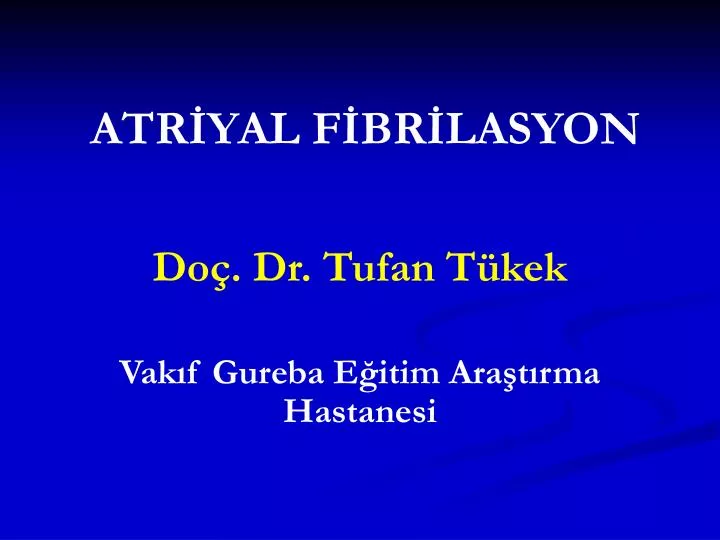 ATRİYAL FİBRİLASYON

Doç. Dr. Tufan Tükek

Vakıf Gureba Eğitim Araştırma Hastanesi